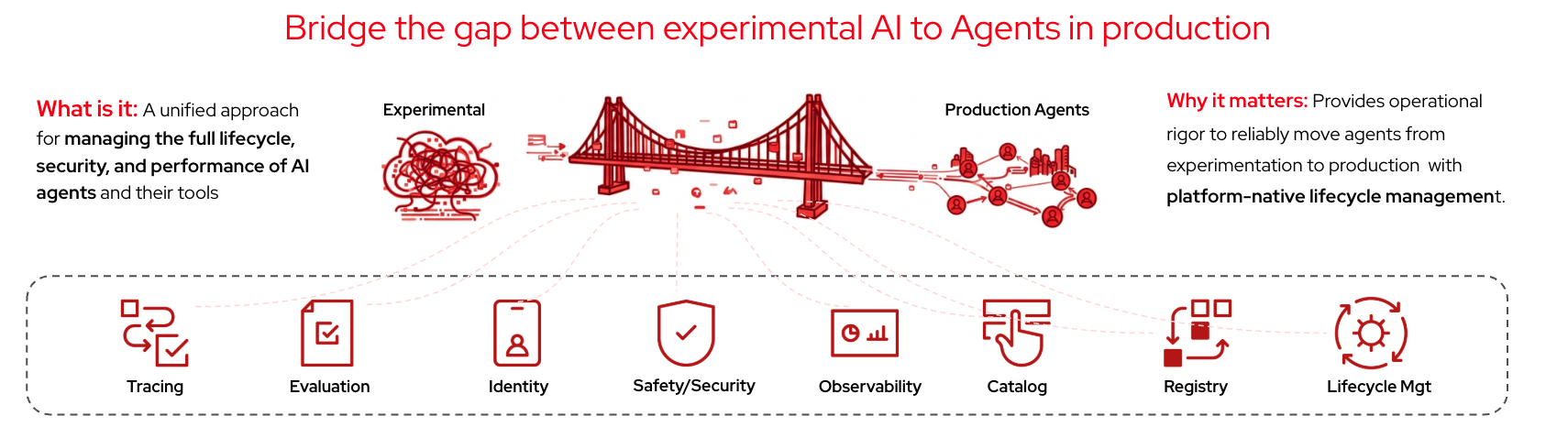 Bridge the gap between experimental AI to Agents in production

What is it: A unified approach for managing the full lifecycle, security, and performance of AI agents and their tools

Experimental

Production Agents

Why it matters: Provides operational rigor to reliably move agents from experimentation to production with platform-native lifecycle management.

Tracing

Evaluation

Identity

Safety/Security

Observability

Catalog

Registry

Lifecycle Mgt